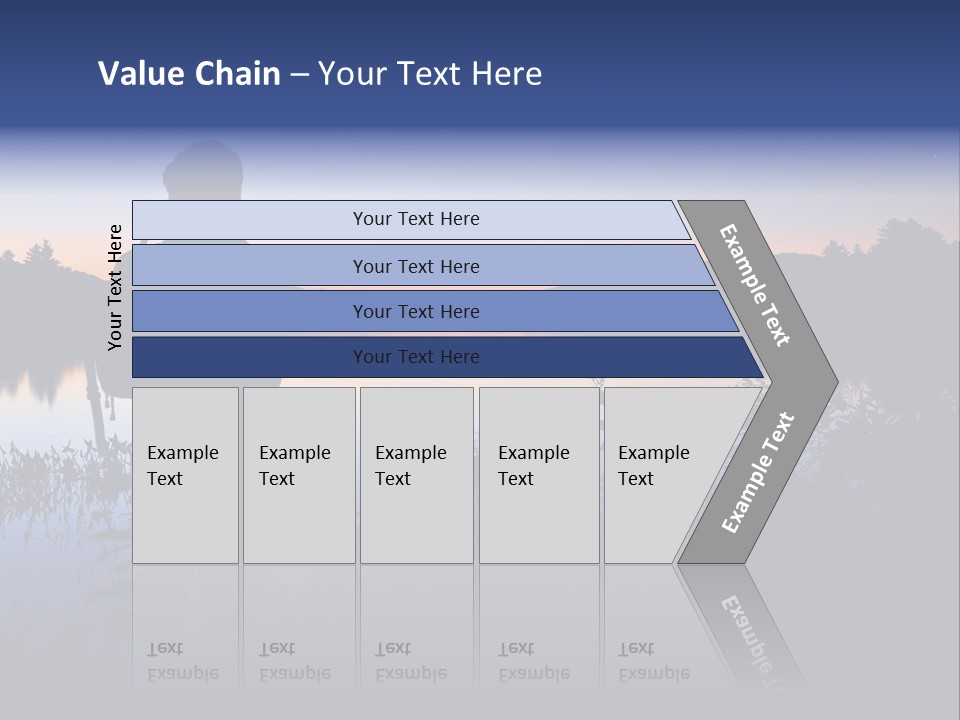 Value Chain – Your Text Here

Your Text Here

Your Text Here

Your Text Here

Your Text Here

Your Text Here

Example Text

Example Text

Example Text

Example Text

Example Text

Example Text

Example Text